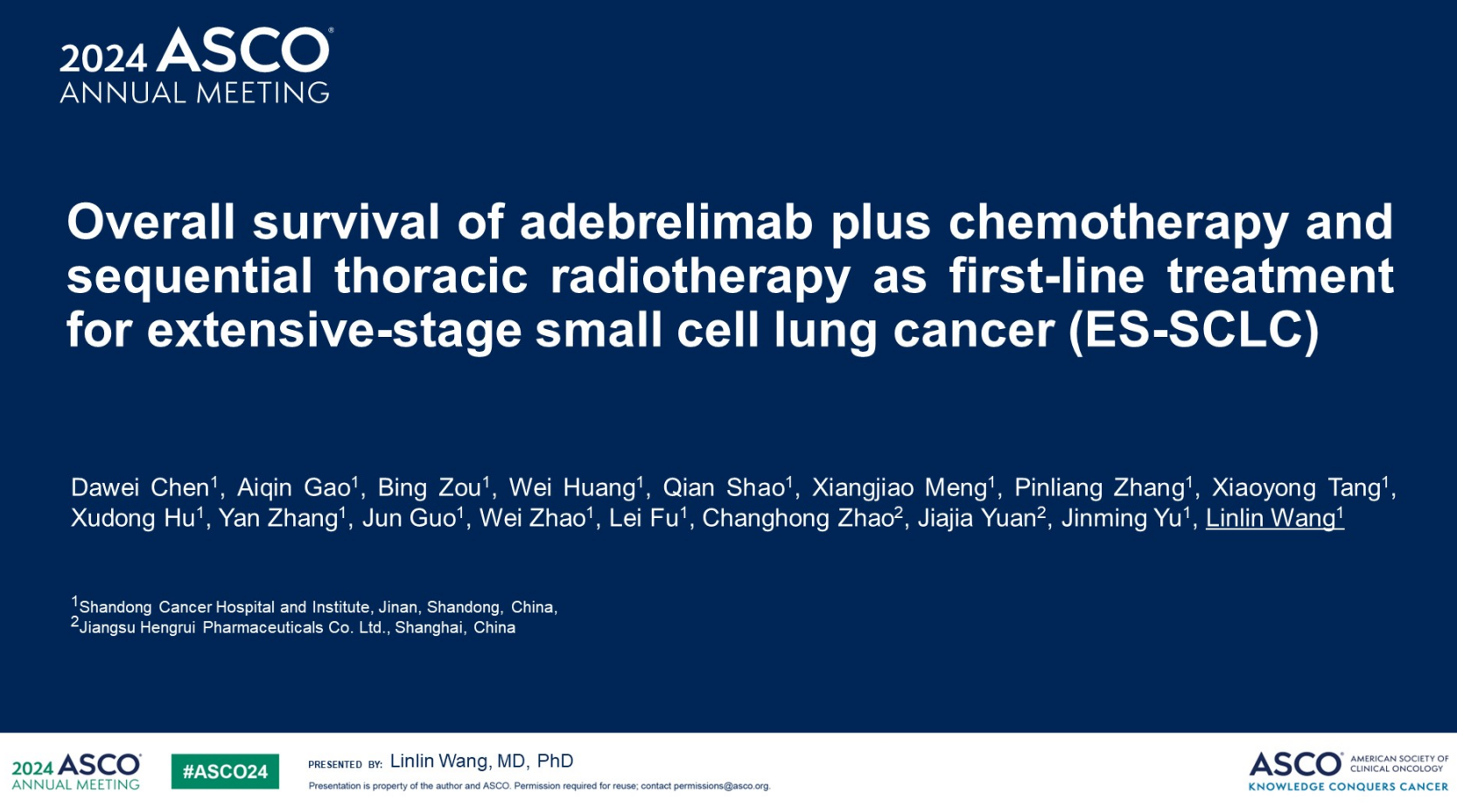 2024 ASCO®
ANNUAL MEETING

Overall survival of adebrelimab plus chemotherapy and sequential thoracic radiotherapy as first-line treatment for extensive-stage small cell lung cancer (ES-SCLC)

Dawei Chen$^1$, Aiqin Gao$^1$, Bing Zou$^1$, Wei Huang$^1$, Qian Shao$^1$, Xiangjiao Meng$^1$, Pinliang Zhang$^1$, Xiaoyong Tang$^1$, Xudong Hu$^1$, Yan Zhang$^1$, Jun Guo$^1$, Wei Zhao$^1$, Lei Fu$^1$, Changhong Zhao$^2$, Jiajia Yuan$^2$, Jinming Yu$^1$, Linlin Wang$^1$

$^1$Shandong Cancer Hospital and Institute, Jinan, Shandong, China,
$^2$Jiangsu Hengrui Pharmaceuticals Co. Ltd., Shanghai, China

2024 ASCO® ANNUAL MEETING #ASCO24 PRESENTED BY: Linlin Wang, MD, PhD
Presentation is property of the author and ASCO. Permission required for reuse; contact permissions@asco.org.

ASCO® AMERICAN SOCIETY OF CLINICAL ONCOLOGY
KNOWLEDGE CONQUERS CANCER